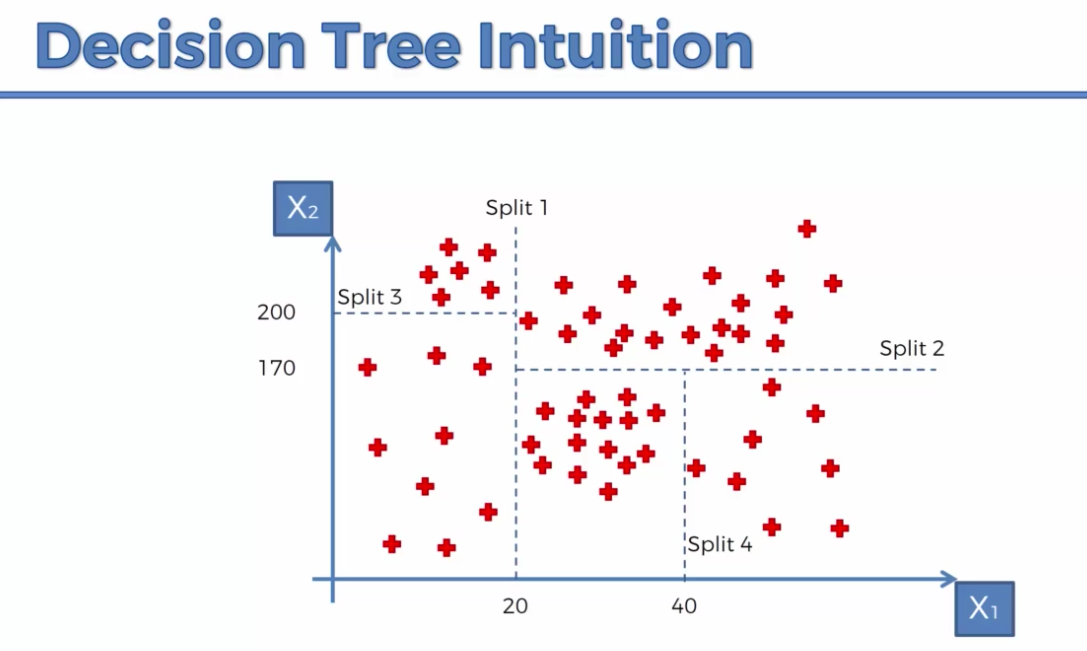 Decision Tree Intuition

$X_2$

Split 1

Split 3

200

170

Split 2

Split 4

20

40

$X_1$